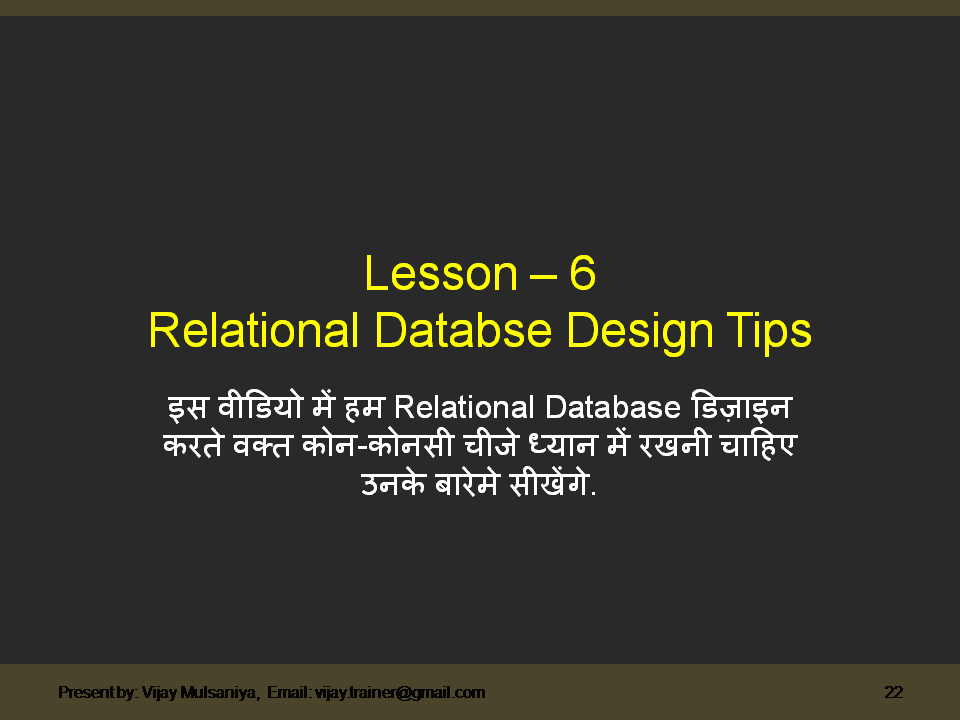 Lesson – 6
Relational Databse Design Tips

इस वीडियो में हम Relational Database डिज़ाइन करते वक्त कोन-कोनसी चीजे ध्यान में रखनी चाहिए उनके बारेमे सीखेंगे.

Present by: Vijay Mulsaniya, Email: vijay.trainer@gmail.com

22